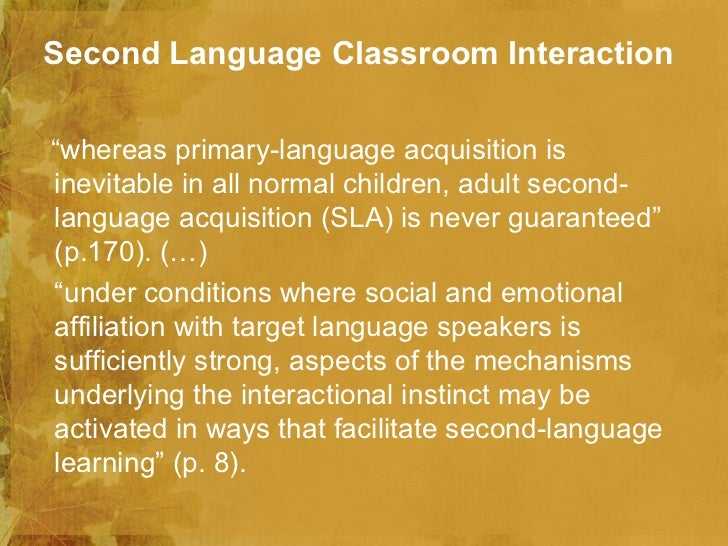 Second Language Classroom Interaction

“whereas primary-language acquisition is inevitable in all normal children, adult second-language acquisition (SLA) is never guaranteed” (p.170). (…)

“under conditions where social and emotional affiliation with target language speakers is sufficiently strong, aspects of the mechanisms underlying the interactional instinct may be activated in ways that facilitate second-language learning” (p. 8).